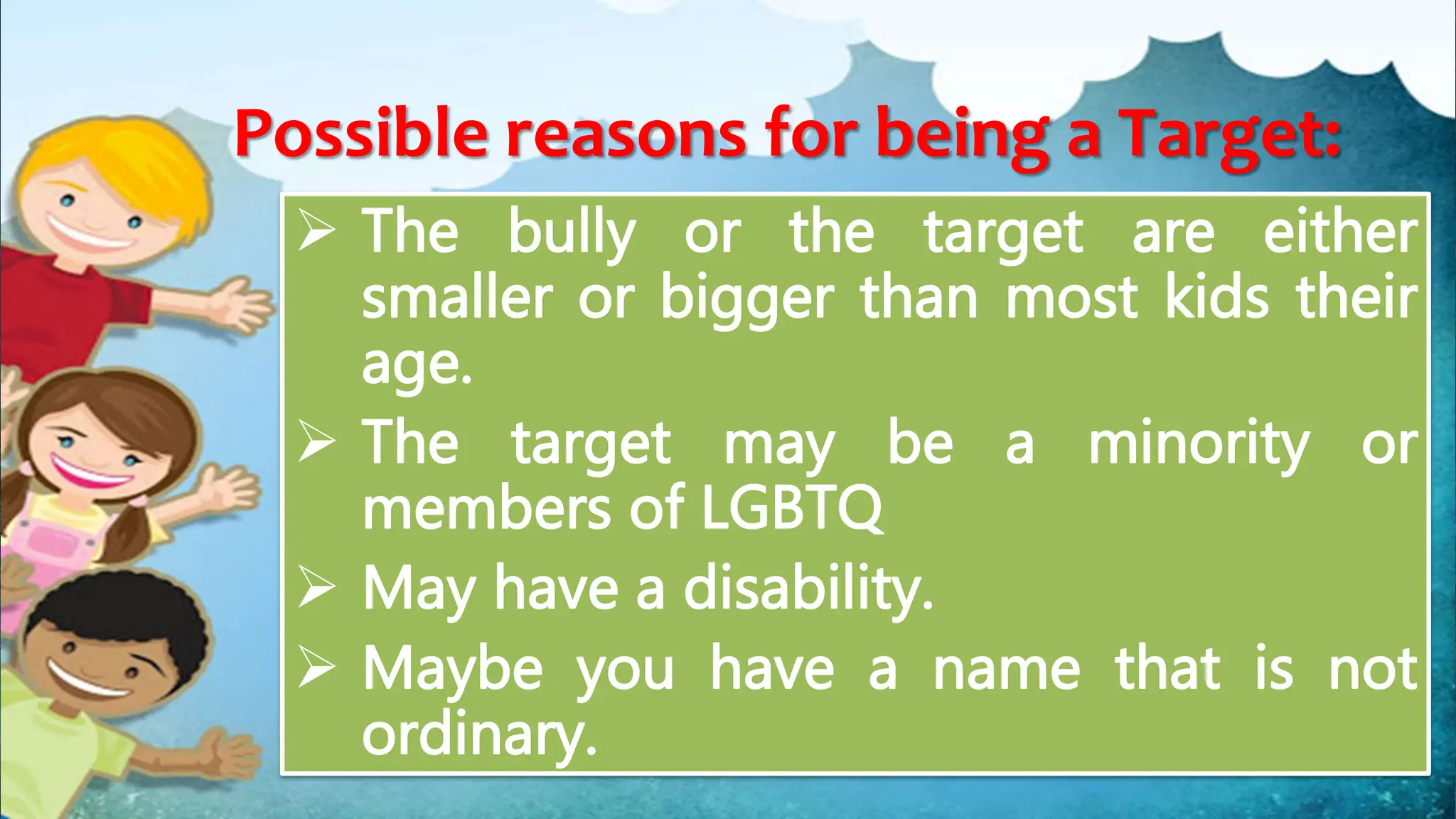 Possible reasons for being a Target:

➢ The bully or the target are either smaller or bigger than most kids their age.

➢ The target may be a minority or members of LGBTQ

➢ May have a disability.

➢ Maybe you have a name that is not ordinary.